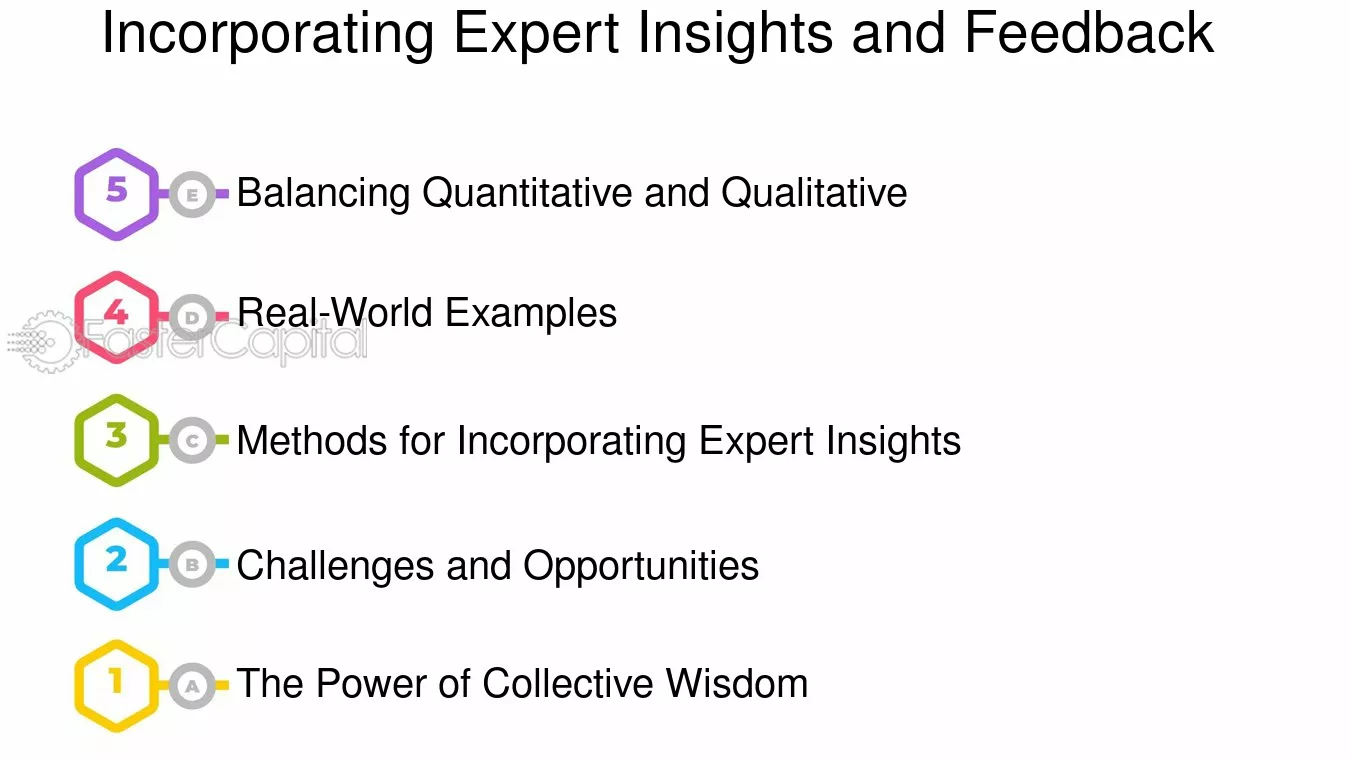 Incorporating Expert Insights and Feedback

5 E Balancing Quantitative and Qualitative

4 D Real-World Examples

FasterCapital

3 C Methods for Incorporating Expert Insights

2 B Challenges and Opportunities

1 A The Power of Collective Wisdom